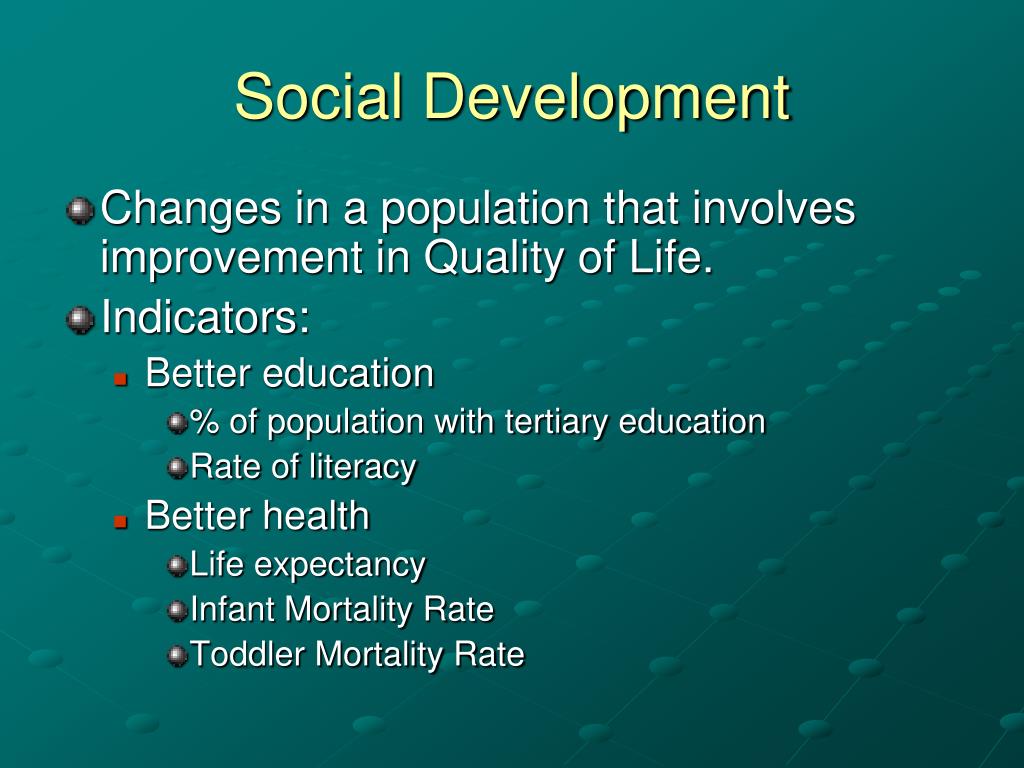 Social Development

Changes in a population that involves improvement in Quality of Life.

Indicators:

Better education

% of population with tertiary education

Rate of literacy

Better health

Life expectancy

Infant Mortality Rate

Toddler Mortality Rate